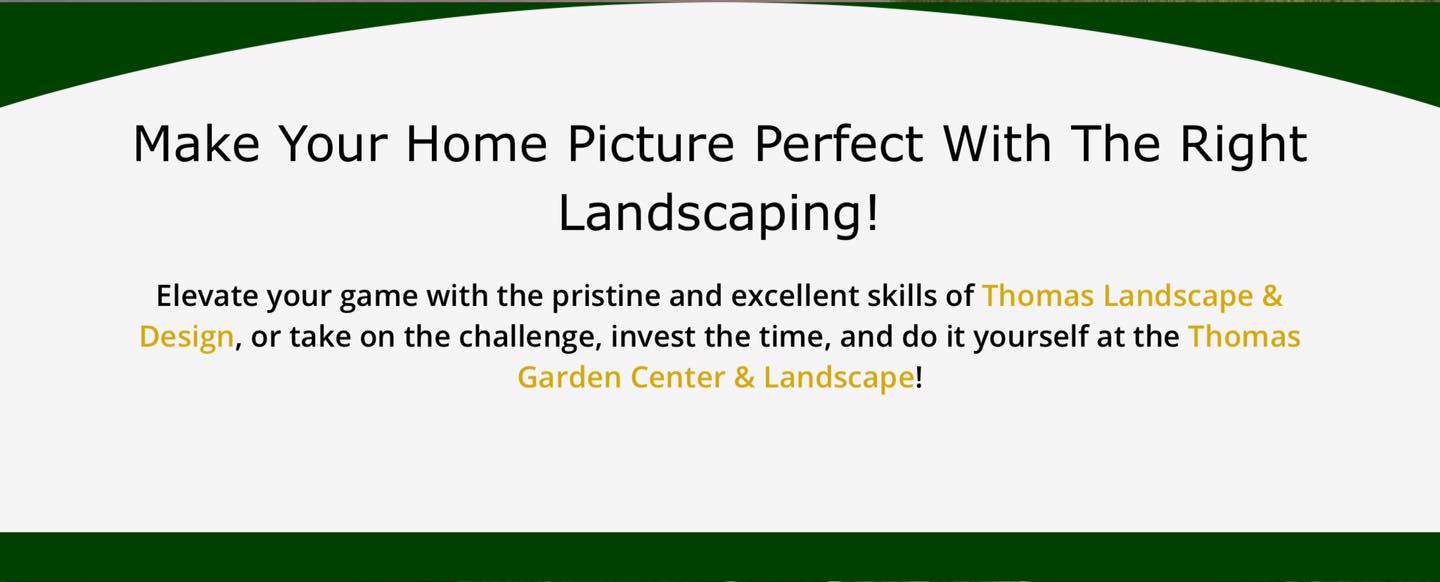 Make Your Home Picture Perfect With The Right Landscaping!

Elevate your game with the pristine and excellent skills of Thomas Landscape & Design, or take on the challenge, invest the time, and do it yourself at the Thomas Garden Center & Landscape!